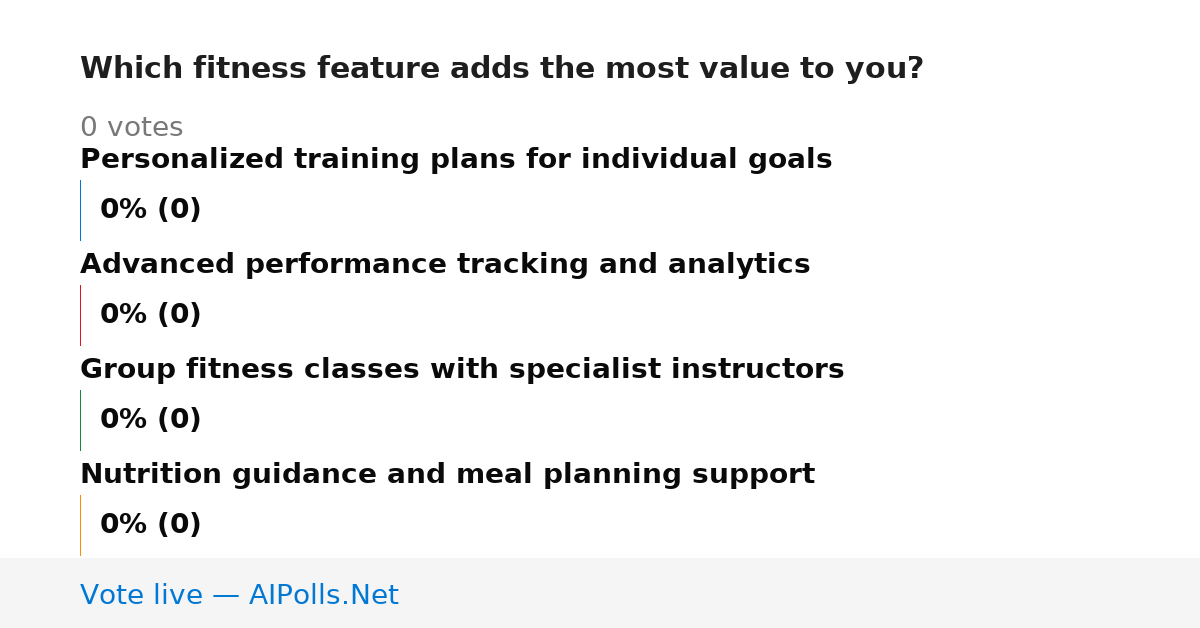 Which fitness feature adds the most value to you?

0 votes

Personalized training plans for individual goals

0% (0)

Advanced performance tracking and analytics

0% (0)

Group fitness classes with specialist instructors

0% (0)

Nutrition guidance and meal planning support

0% (0)

Vote live — AIPolls.Net